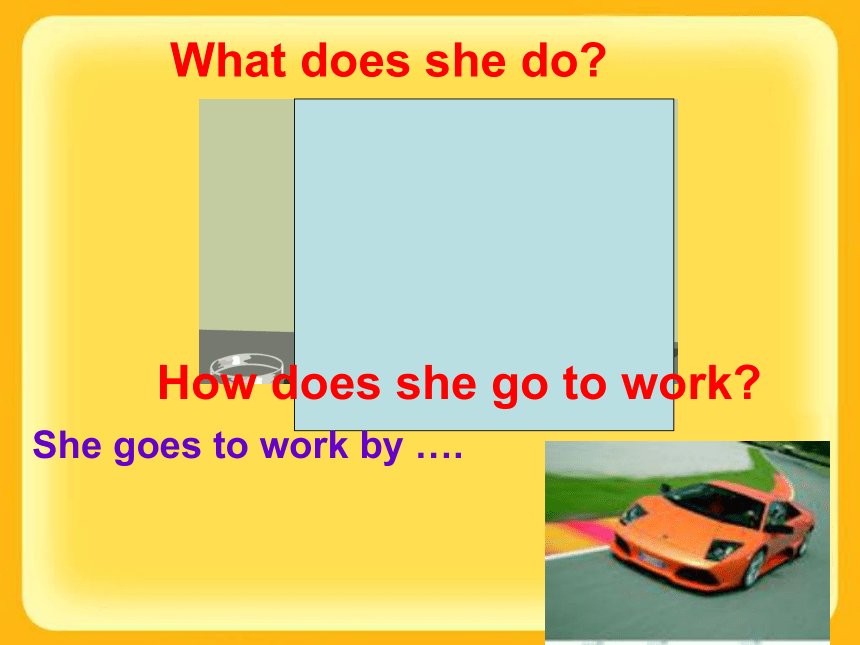 What does she do?

How does she go to work?

She goes to work by ….